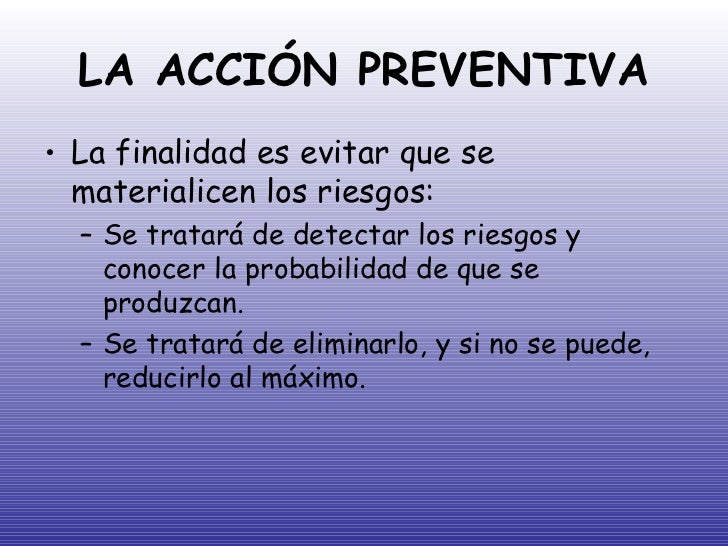 LA ACCIÓN PREVENTIVA

• La finalidad es evitar que se materialicen los riesgos:

– Se tratará de detectar los riesgos y conocer la probabilidad de que se produzcan.

– Se tratará de eliminarlo, y si no se puede, reducirlo al máximo.